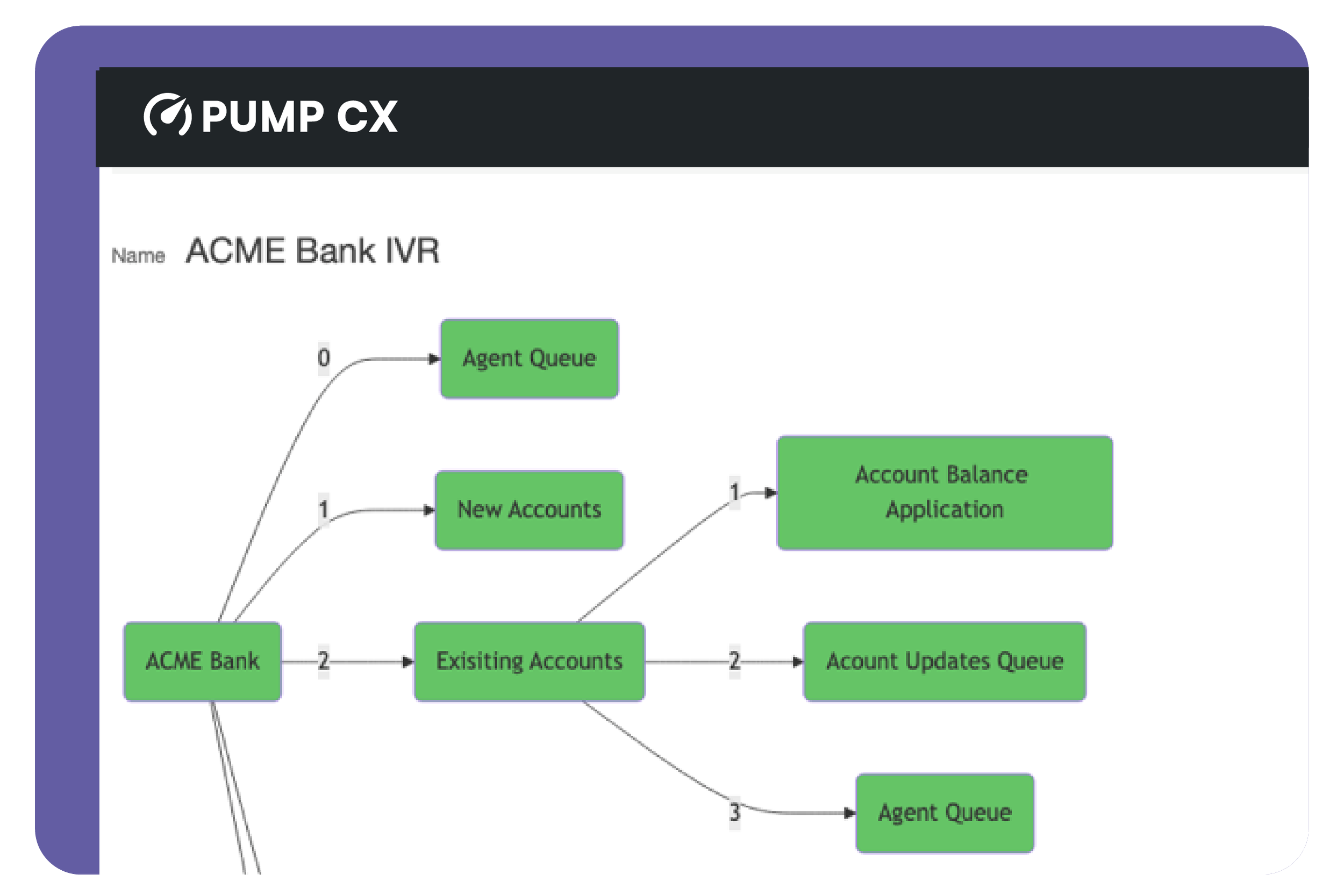 PUMP CX

Name ACME Bank IVR

ACME Bank
0
Agent Queue
1
New Accounts
2
Exisiting Accounts
1
Account Balance Application
2
Acount Updates Queue
3
Agent Queue